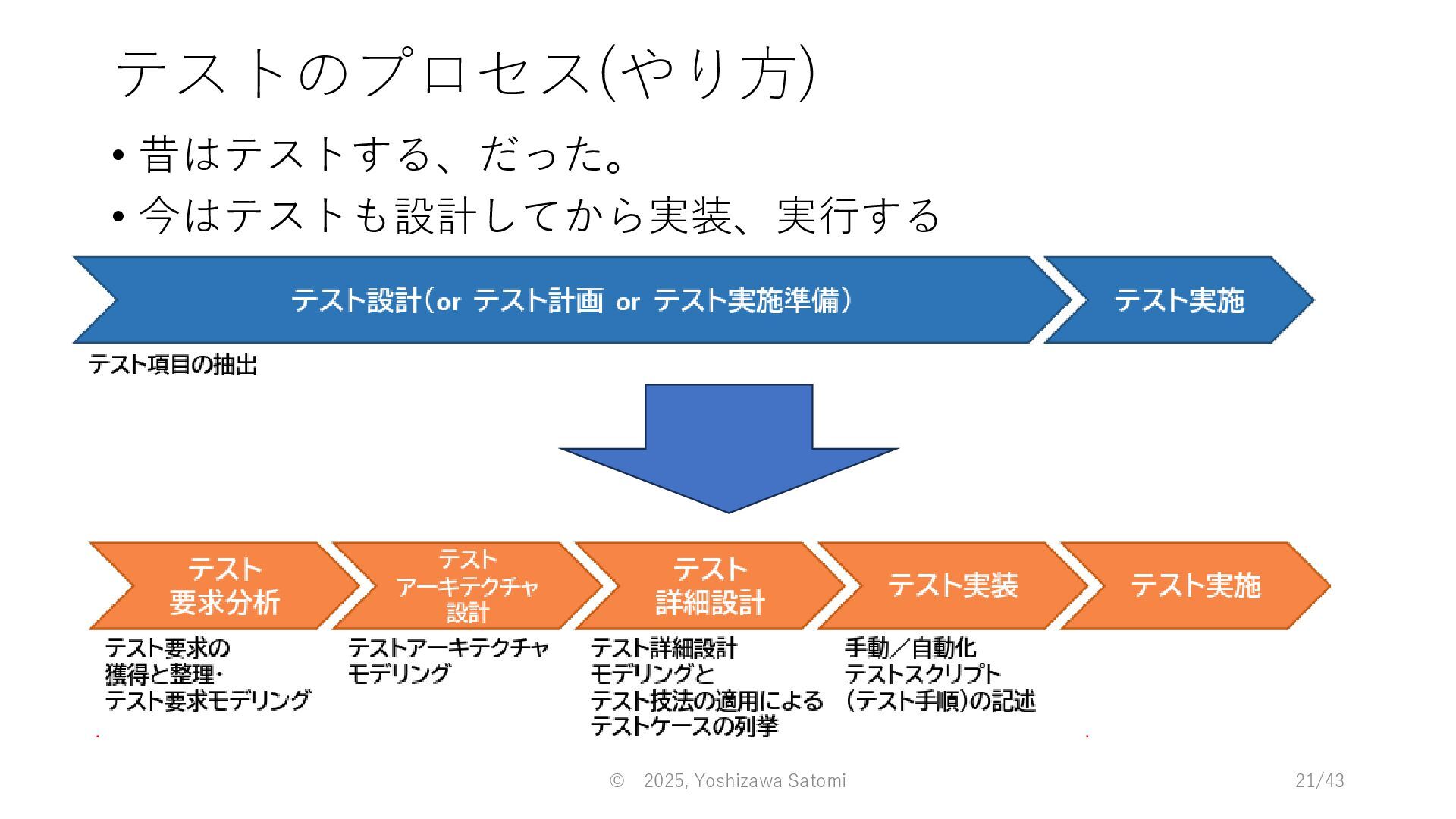 テストのプロセス(やり方)

• 昔はテストする、だった。
• 今はテストも設計してから実装、実行する

テスト設計(or テスト計画 or テスト実施準備)

テスト実施

テスト項目の抽出

テスト要求分析

テストアーキテクチャ設計

テスト詳細設計

テスト実装

テスト実施

テスト要求の獲得と整理・テスト要求モデリング

テストアーキテクチャモデリング

テスト詳細設計モデリングとテスト技法の適用によるテストケースの列挙

手動/自動化テストスクリプト(テスト手順)の記述

© 2025, Yoshizawa Satomi

21/43